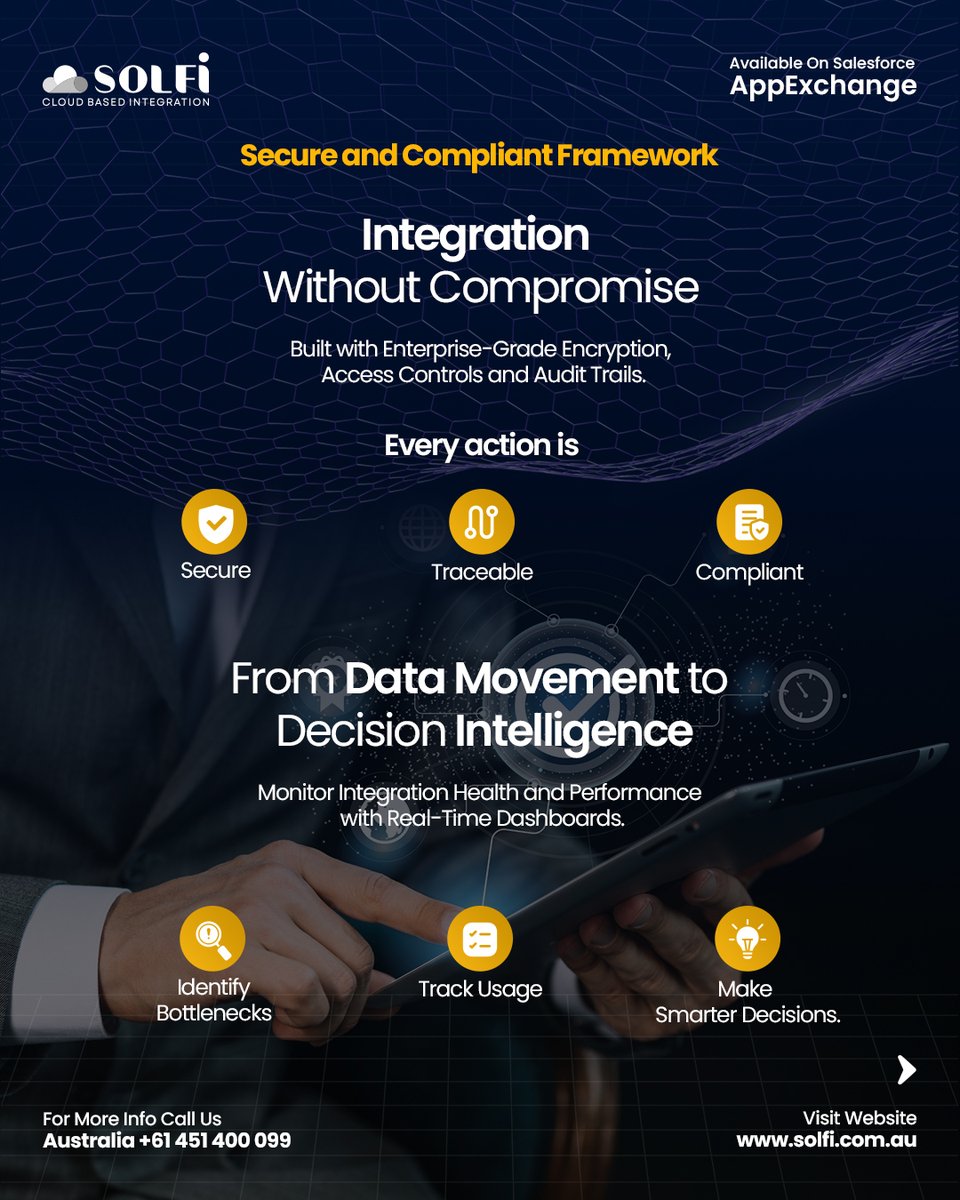 SOLFI
CLOUD BASED INTEGRATION

Available On Salesforce
AppExchange

Secure and Compliant Framework

Integration
Without Compromise

Built with Enterprise-Grade Encryption, Access Controls and Audit Trails.

Every action is

Secure

Traceable

Compliant

From Data Movement to Decision Intelligence

Monitor Integration Health and Performance with Real-Time Dashboards.

Identify Bottlenecks

Track Usage

Make Smarter Decisions.

For More Info Call Us
Australia +61 451 400 099

Visit Website
www.solfi.com.au